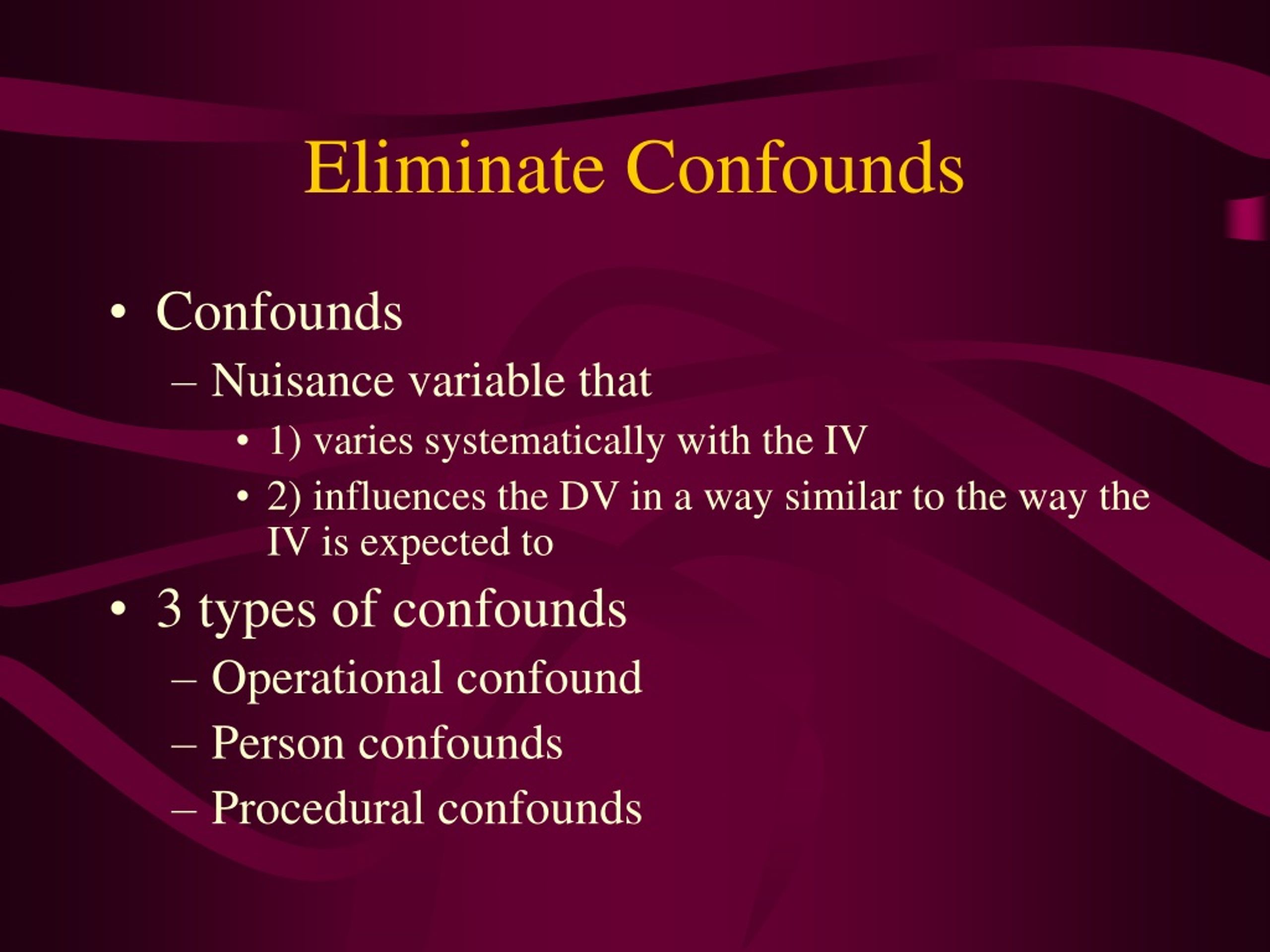 Eliminate Confounds

• Confounds
– Nuisance variable that
• 1) varies systematically with the IV
• 2) influences the DV in a way similar to the way the IV is expected to
• 3 types of confounds
– Operational confound
– Person confounds
– Procedural confounds